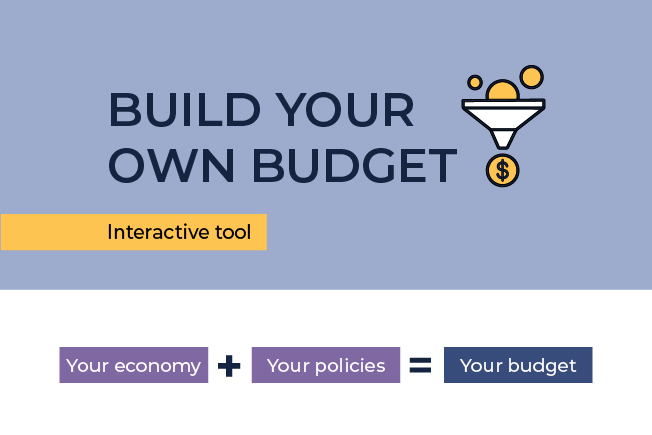 BUILD YOUR OWN BUDGET

$

Interactive tool

Your economy + Your policies = Your budget